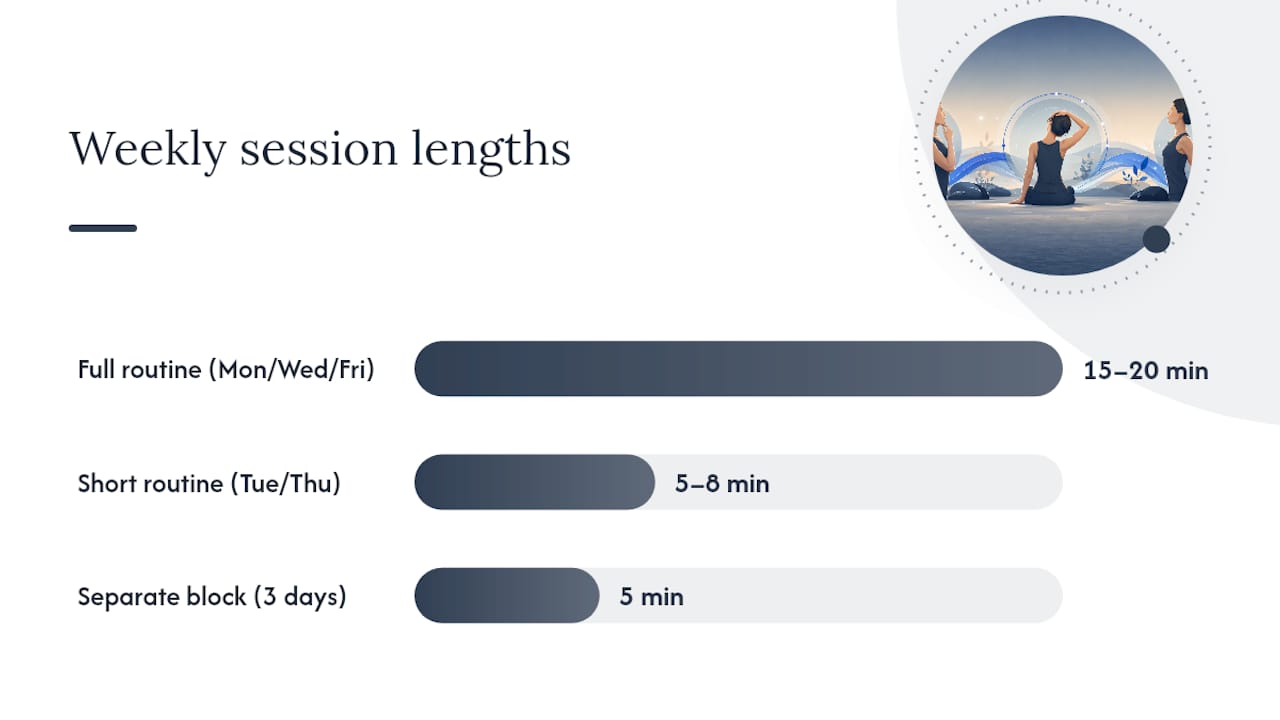 Weekly session lengths

Full routine (Mon/Wed/Fri) 15–20 min

Short routine (Tue/Thu) 5–8 min

Separate block (3 days) 5 min